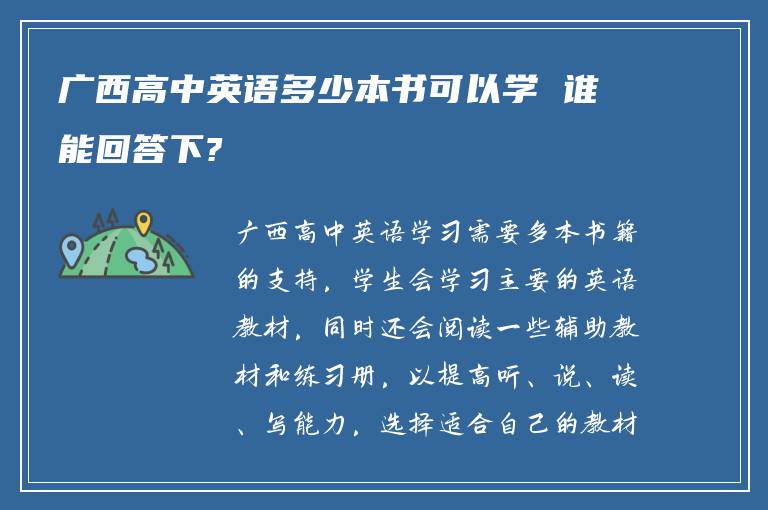 广西高中英语多少本书可以学 谁能回答下?

广西高中英语学习需要多本书籍的支持，学生会学习主要的英语教材，同时还会阅读一些辅助教材和练习册，以提高听、说、读、写能力，选择适合自己的教材